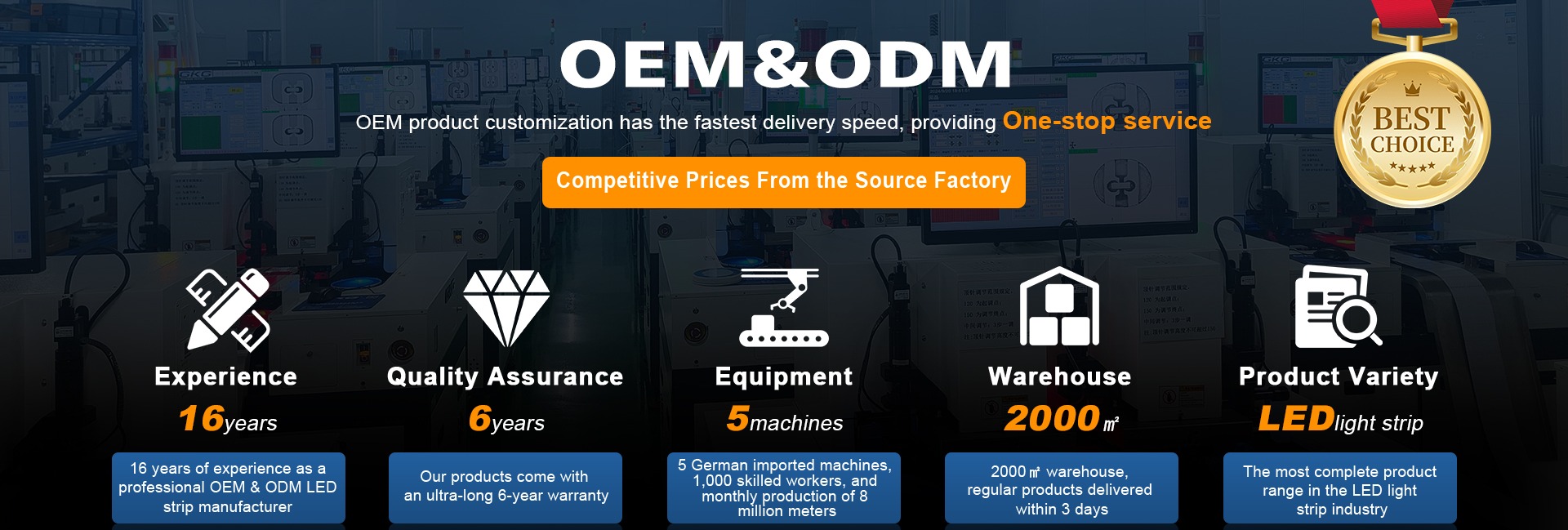 OEM&ODM

OEM product customization has the fastest delivery speed, providing One-stop service

Competitive Prices From the Source Factory

BEST CHOICE
★★★★★

Experience
16years
16 years of experience as a professional OEM & ODM LED strip manufacturer

Quality Assurance
6years
Our products come with an ultra-long 6-year warranty

Equipment
5machines
5 German imported machines, 1,000 skilled workers, and monthly production of 8 million meters

Warehouse
2000㎡
2000㎡ warehouse, regular products delivered within 3 days

Product Variety
LEDlight strip
The most complete product range in the LED light strip industry